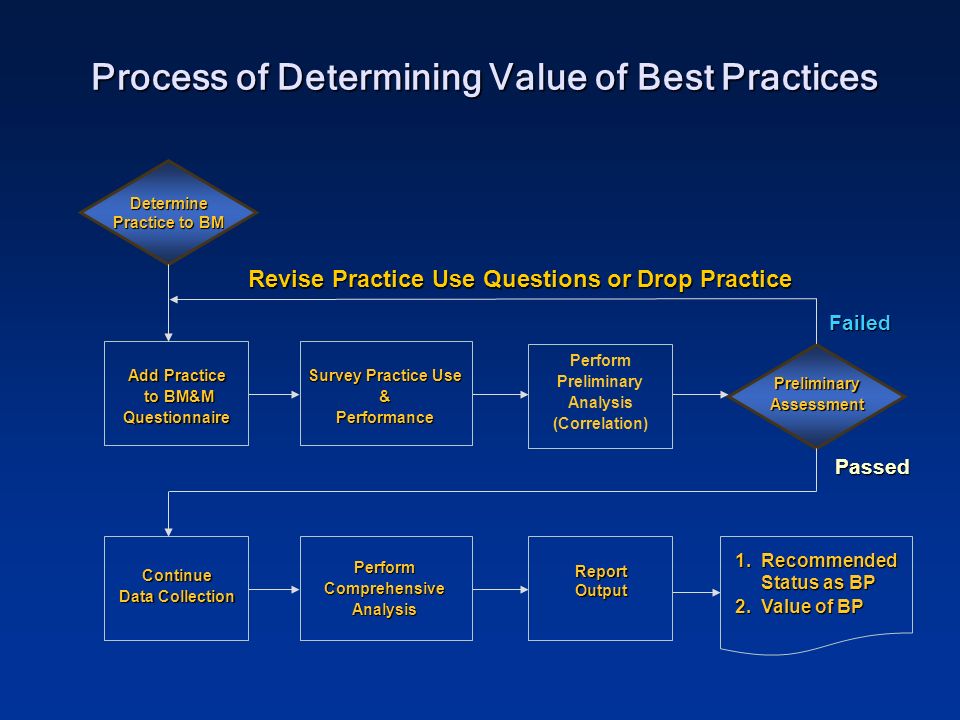 Process of Determining Value of Best Practices

Determine Practice to BM

Revise Practice Use Questions or Drop Practice

Failed

Add Practice to BM&M Questionnaire

Survey Practice Use & Performance

Perform Preliminary Analysis (Correlation)

Preliminary Assessment

Passed

Continue Data Collection

Perform Comprehensive Analysis

Report Output

1. Recommended Status as BP
2. Value of BP